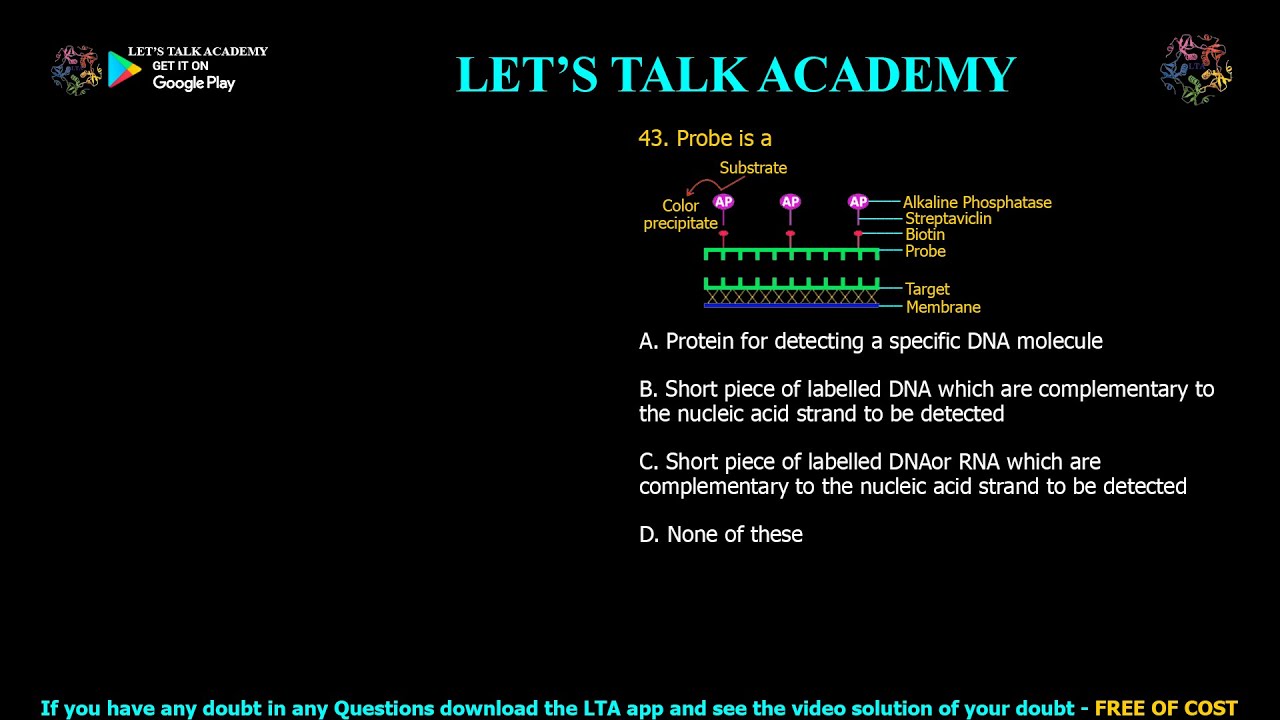 LET'S TALK ACADEMY
GET IT ON
Google Play

LET'S TALK ACADEMY

43. Probe is a

Substrate
Color precipitate
AP
AP
AP
Alkaline Phosphatase
Streptaviclin
Biotin
Probe
Target
Membrane

A. Protein for detecting a specific DNA molecule

B. Short piece of labelled DNA which are complementary to the nucleic acid strand to be detected

C. Short piece of labelled DNAor RNA which are complementary to the nucleic acid strand to be detected

D. None of these

If you have any doubt in any Questions download the LTA app and see the video solution of your doubt - FREE OF COST